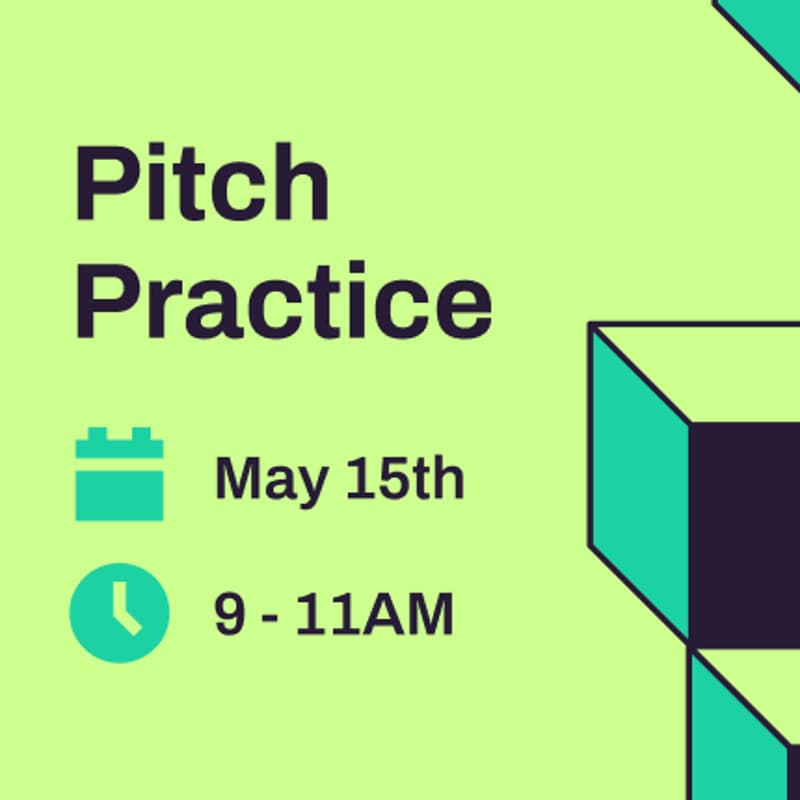 Pitch Practice

May 15th

9 - 11AM